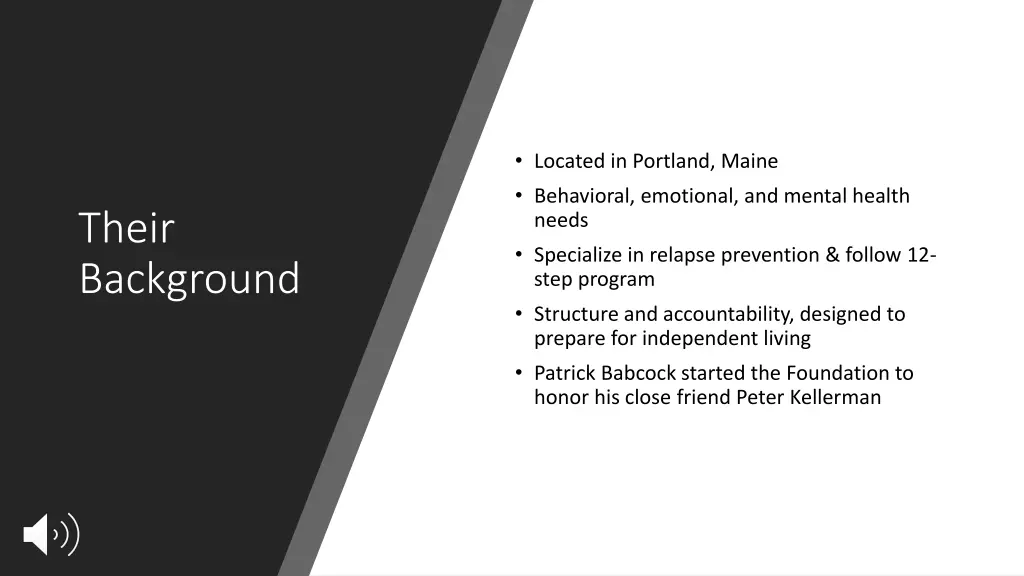 Their Background

• Located in Portland, Maine
• Behavioral, emotional, and mental health needs
• Specialize in relapse prevention & follow 12-step program
• Structure and accountability, designed to prepare for independent living
• Patrick Babcock started the Foundation to honor his close friend Peter Kellerman